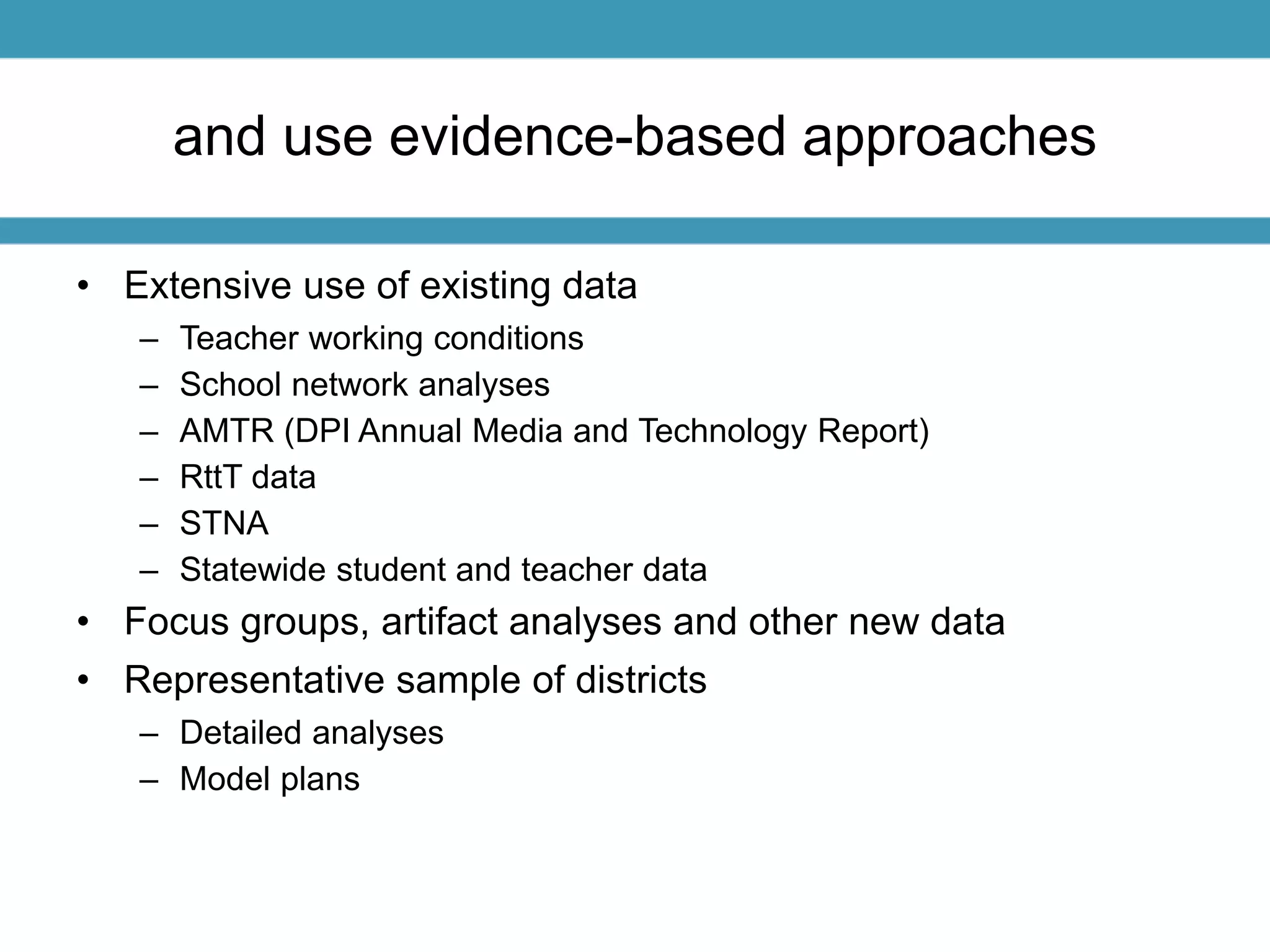 and use evidence-based approaches

• Extensive use of existing data
 – Teacher working conditions
 – School network analyses
 – AMTR (DPI Annual Media and Technology Report)
 – RttT data
 – STNA
 – Statewide student and teacher data
• Focus groups, artifact analyses and other new data
• Representative sample of districts
 – Detailed analyses
 – Model plans